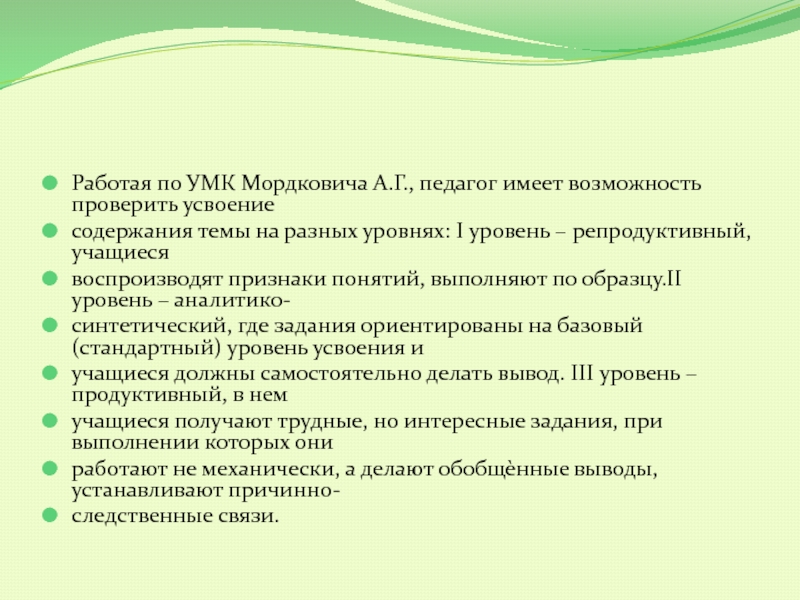 Работая по УМК Мордковича А.Г., педагог имеет возможность проверить усвоение

содержания темы на разных уровнях: I уровень – репродуктивный, учащиеся

воспроизводят признаки понятий, выполняют по образцу.II уровень – аналитико-

синтетический, где задания ориентированы на базовый (стандартный) уровень усвоения и

учащиеся должны самостоятельно делать вывод. III уровень – продуктивный, в нем

учащиеся получают трудные, но интересные задания, при выполнении которых они

работают не механически, а делают обобщѐнные выводы, устанавливают причинно-

следственные связи.